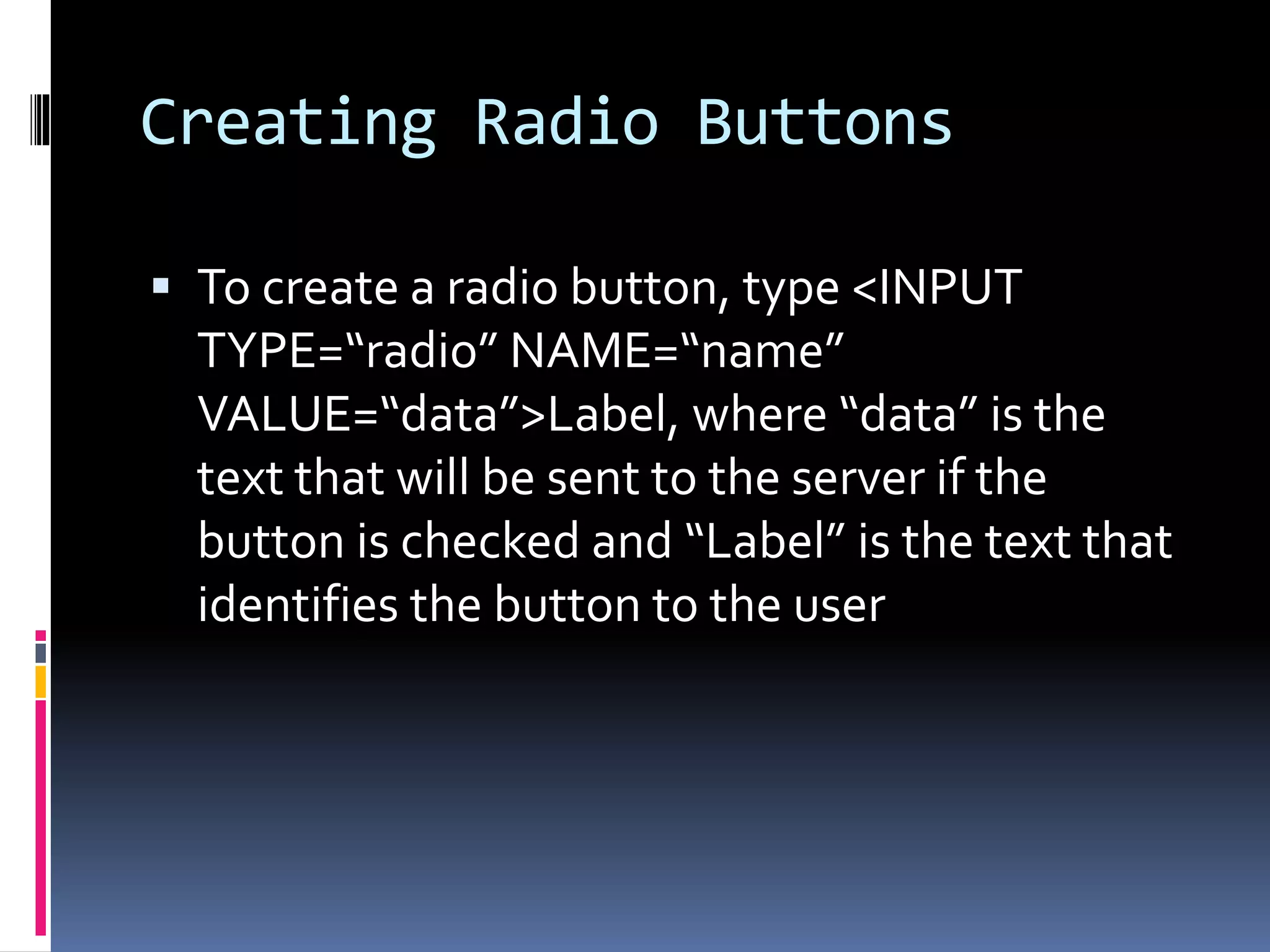 Creating Radio Buttons

▪ To create a radio button, type <INPUT TYPE=“radio” NAME=“name” VALUE=“data”>Label, where “data” is the text that will be sent to the server if the button is checked and “Label” is the text that identifies the button to the user